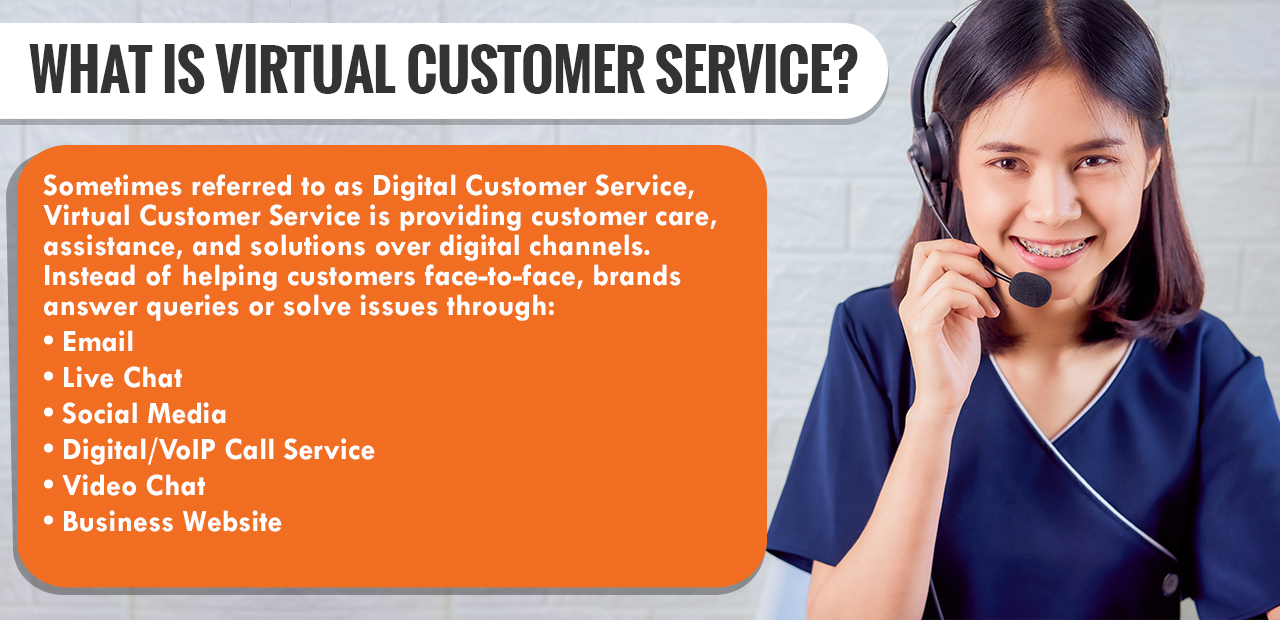 WHAT IS VIRTUAL CUSTOMER SERVICE?

Sometimes referred to as Digital Customer Service, Virtual Customer Service is providing customer care, assistance, and solutions over digital channels. Instead of helping customers face-to-face, brands answer queries or solve issues through:
• Email
• Live Chat
• Social Media
• Digital/VoIP Call Service
• Video Chat
• Business Website